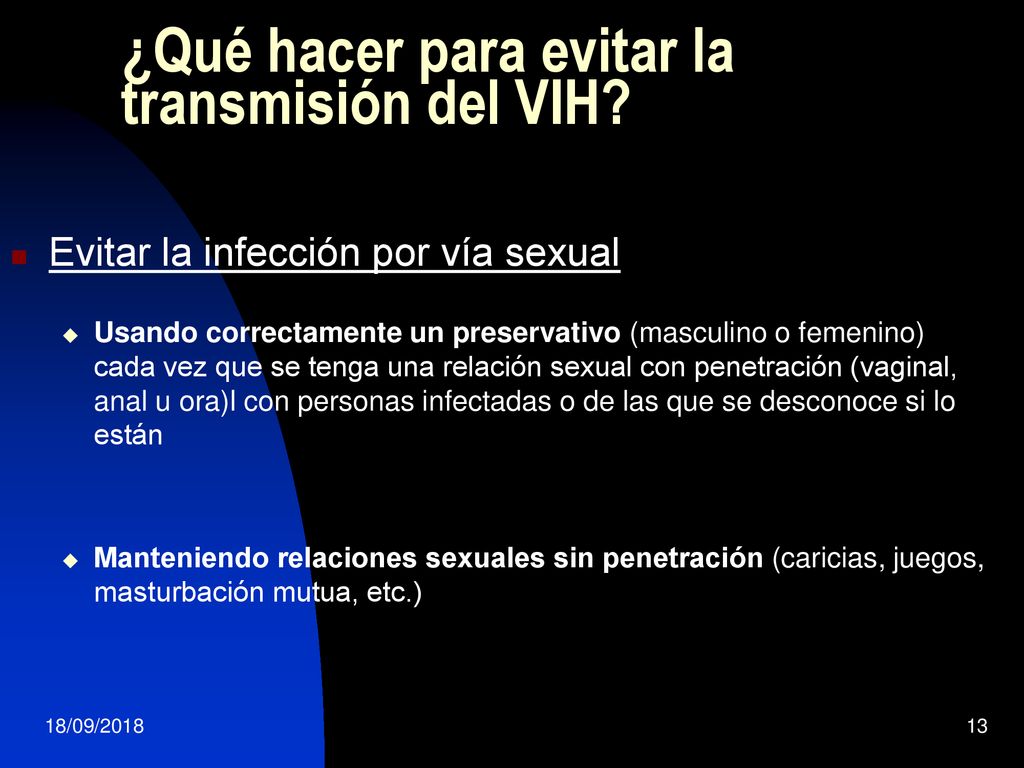 ¿Qué hacer para evitar la transmisión del VIH?

Evitar la infección por vía sexual

Usando correctamente un preservativo (masculino o femenino) cada vez que se tenga una relación sexual con penetración (vaginal, anal u ora)l con personas infectadas o de las que se desconoce si lo están

Manteniendo relaciones sexuales sin penetración (caricias, juegos, masturbación mutua, etc.)

18/09/2018

13